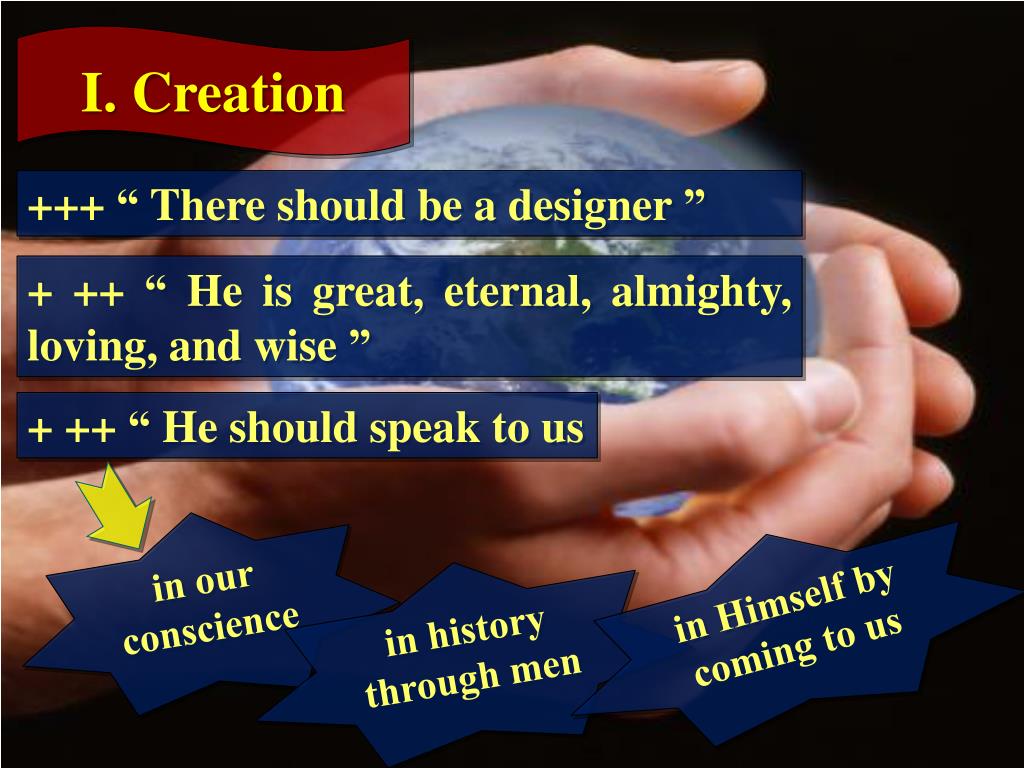 I. Creation

+++ “ There should be a designer ”

+ ++ “ He is great, eternal, almighty, loving, and wise ”

+ ++ “ He should speak to us

in our conscience

in history through men

in Himself by coming to us